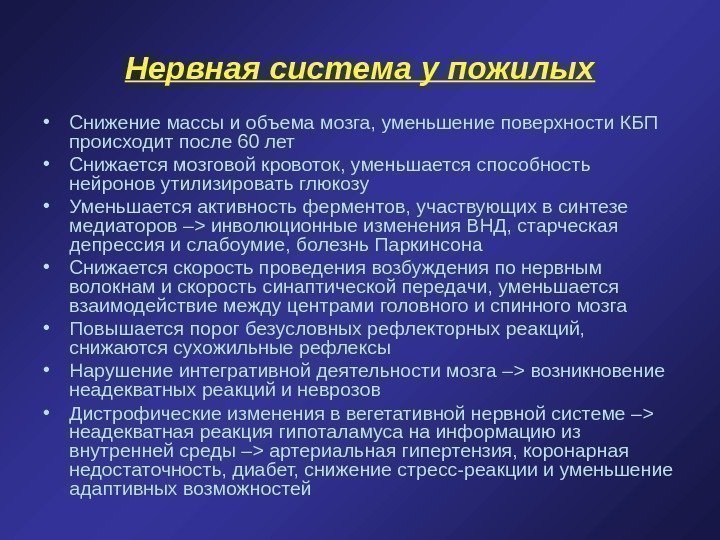 Нервная система у пожилых

• Снижение массы и объема мозга, уменьшение поверхности КБП происходит после 60 лет
• Снижается мозговой кровоток, уменьшается способность нейронов утилизировать глюкозу
• Уменьшается активность ферментов, участвующих в синтезе медиаторов –> инволюционные изменения ВНД, старческая депрессия и слабоумие, болезнь Паркинсона
• Снижается скорость проведения возбуждения по нервным волокнам и скорость синаптической передачи, уменьшается взаимодействие между центрами головного и спинного мозга
• Повышается порог безусловных рефлекторных реакций, снижаются сухожильные рефлексы
• Нарушение интегративной деятельности мозга –> возникновение неадекватных реакций и неврозов
• Дистрофические изменения в вегетативной нервной системе –> неадекватная реакция гипоталамуса на информацию из внутренней среды –> артериальная гипертензия, коронарная недостаточность, диабет, снижение стресс-реакции и уменьшение адаптивных возможностей